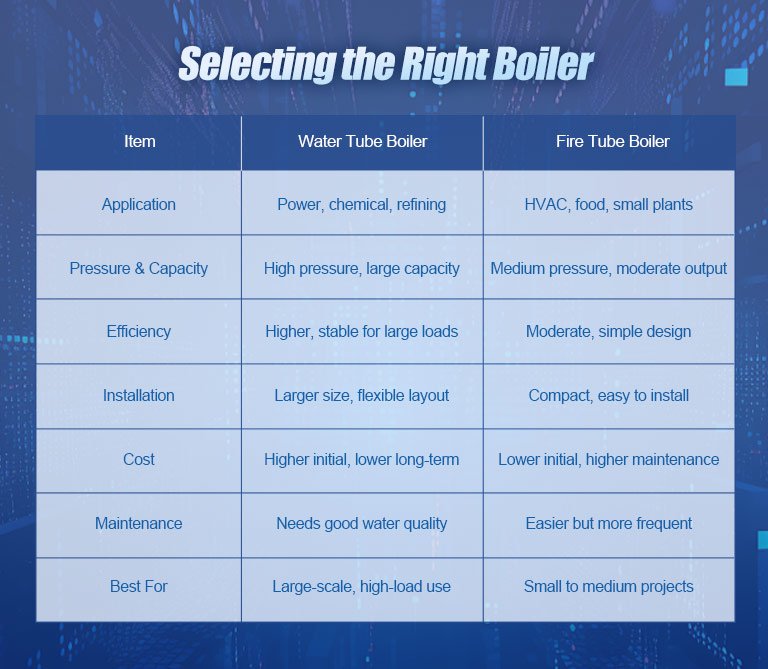 Selecting the Right Boiler

| Item | Water Tube Boiler | Fire Tube Boiler |
|---|---|---|
| Application | Power, chemical, refining | HVAC, food, small plants |
| Pressure & Capacity | High pressure, large capacity | Medium pressure, moderate output |
| Efficiency | Higher, stable for large loads | Moderate, simple design |
| Installation | Larger size, flexible layout | Compact, easy to install |
| Cost | Higher initial, lower long-term | Lower initial, higher maintenance |
| Maintenance | Needs good water quality | Easier but more frequent |
| Best For | Large-scale, high-load use | Small to medium projects |